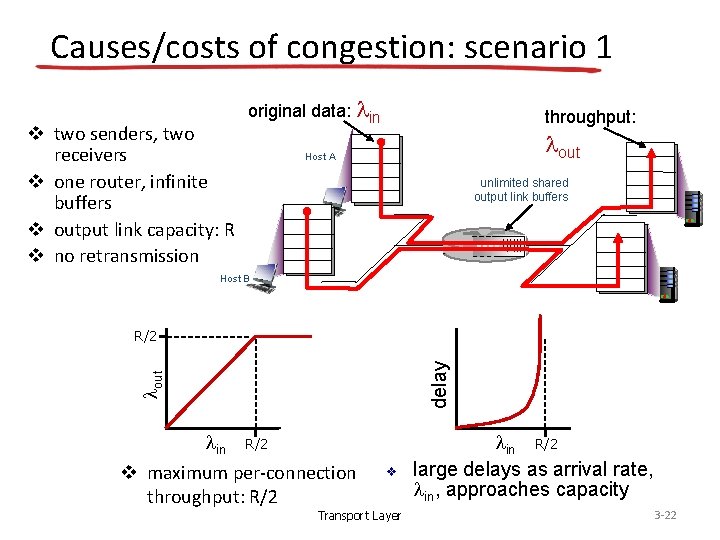 Causes/costs of congestion: scenario 1

❖ two senders, two receivers
❖ one router, infinite buffers
❖ output link capacity: R
❖ no retransmission

original data: $\lambda_{in}$

throughput: $\lambda_{out}$

Host A

Host B

unlimited shared output link buffers

R/2

$\lambda_{out}$

$\lambda_{in}$ R/2

delay

$\lambda_{in}$ R/2

❖ maximum per-connection throughput: R/2

❖ large delays as arrival rate, $\lambda_{in}$, approaches capacity

Transport Layer

3-22